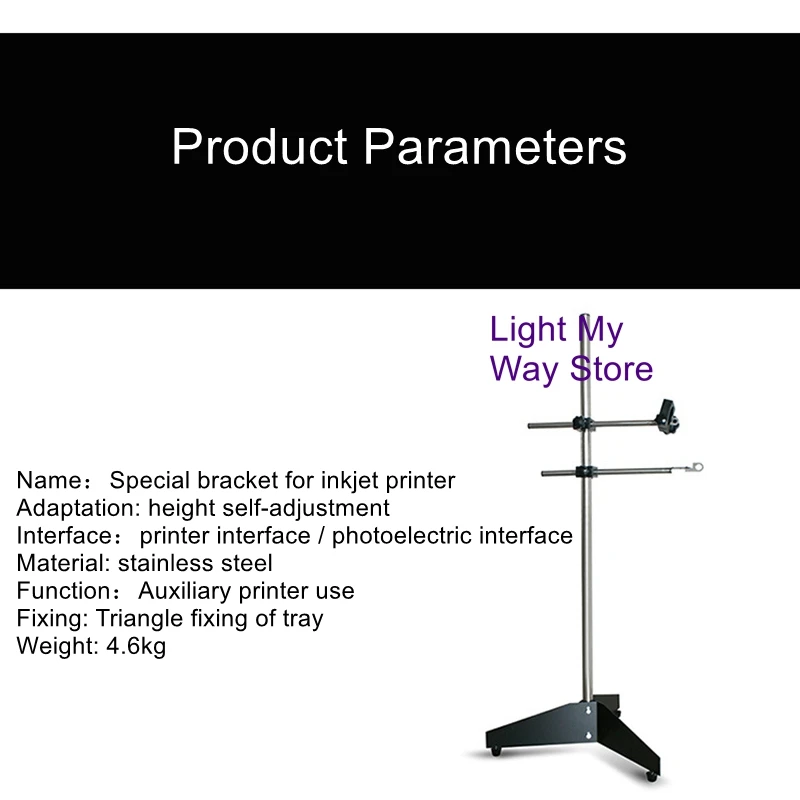 Product Parameters

Light My Way Store

Name： Special bracket for inkjet printer
Adaptation: height self-adjustment
Interface： printer interface / photoelectric interface
Material: stainless steel
Function： Auxiliary printer use
Fixing: Triangle fixing of tray
Weight: 4.6kg